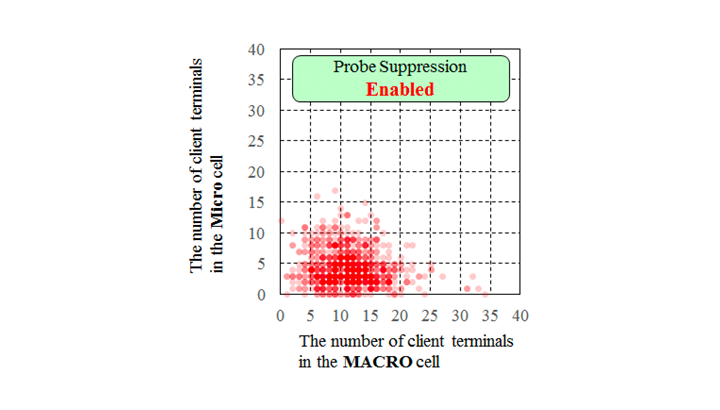 The number of client terminals in the Micro cell

40
35
30
25
20
15
10
5
0

Probe Suppression
Enabled

0 5 10 15 20 25 30 35 40

The number of client terminals in the MACRO cell